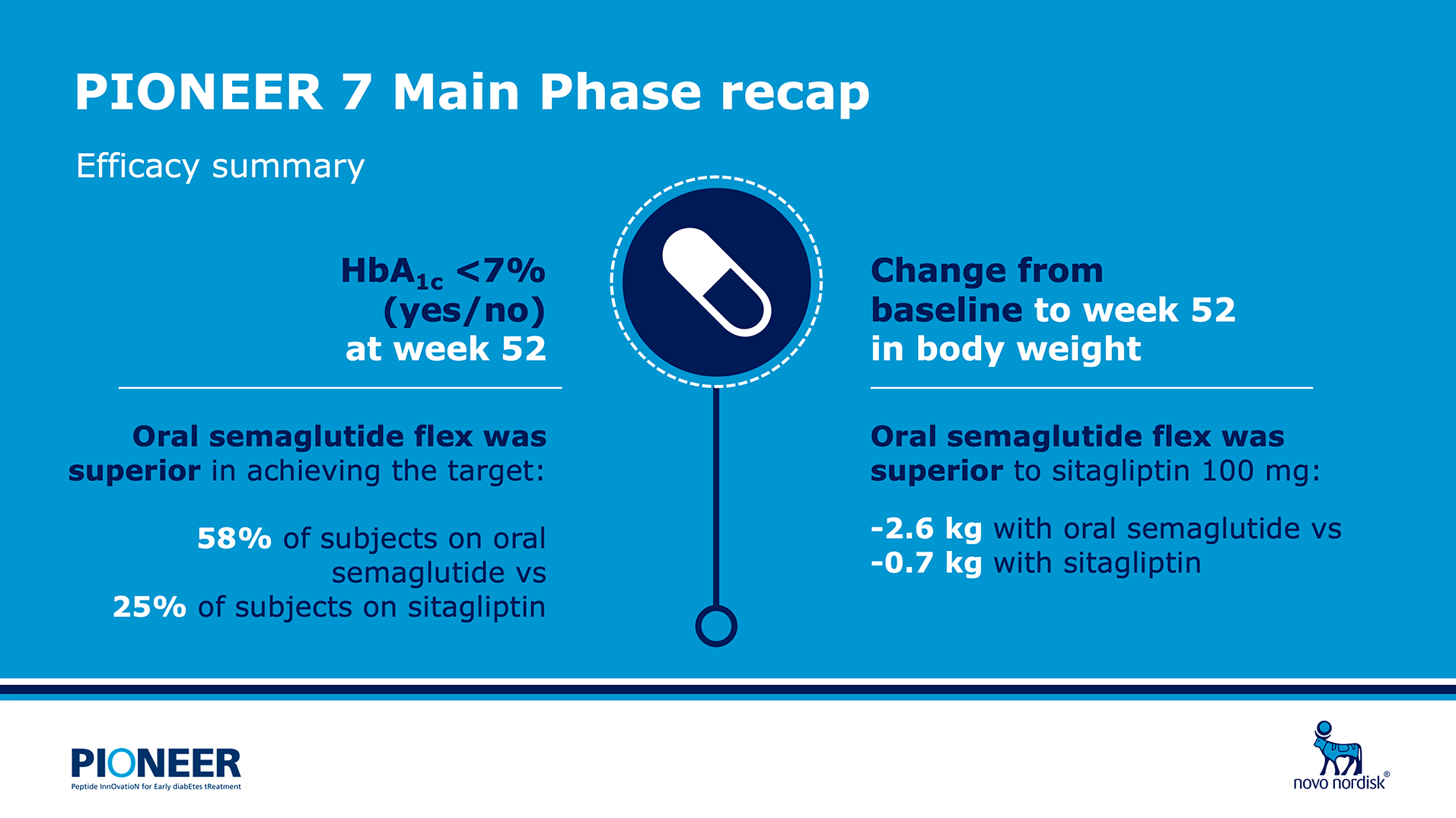 PIONEER 7 Main Phase recap

Efficacy summary

$HbA_{1c}$ <7% (yes/no) at week 52

Oral semaglutide flex was superior in achieving the target:

58% of subjects on oral semaglutide vs 25% of subjects on sitagliptin

Change from baseline to week 52 in body weight

Oral semaglutide flex was superior to sitagliptin 100 mg:

-2.6 kg with oral semaglutide vs -0.7 kg with sitagliptin

PIONEER
Peptide InnOvatioN for Early diabEtes tReatment

novo nordisk®